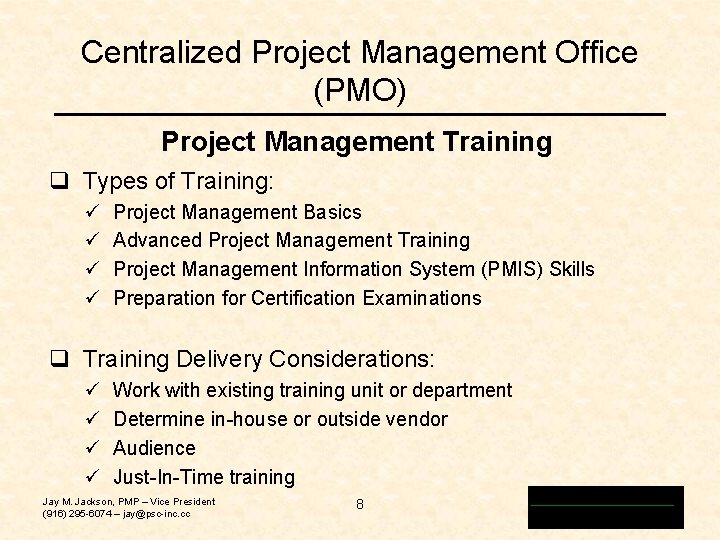 Centralized Project Management Office (PMO)

Project Management Training

❑ Types of Training:
✓ Project Management Basics
✓ Advanced Project Management Training
✓ Project Management Information System (PMIS) Skills
✓ Preparation for Certification Examinations

❑ Training Delivery Considerations:
✓ Work with existing training unit or department
✓ Determine in-house or outside vendor
✓ Audience
✓ Just-In-Time training

Jay M. Jackson, PMP – Vice President
(916) 295-6074 – jay@psc-inc.cc

8